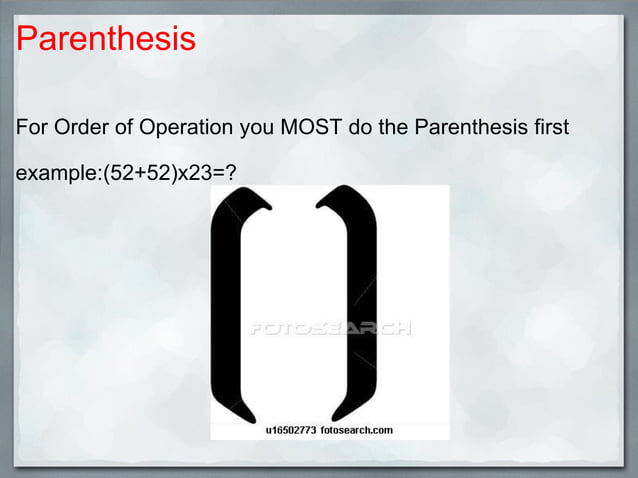 Parenthesis

For Order of Operation you MOST do the Parenthesis first

example:(52+52)x23=?

FOTOSEARCH

u16502773 fotosearch.com